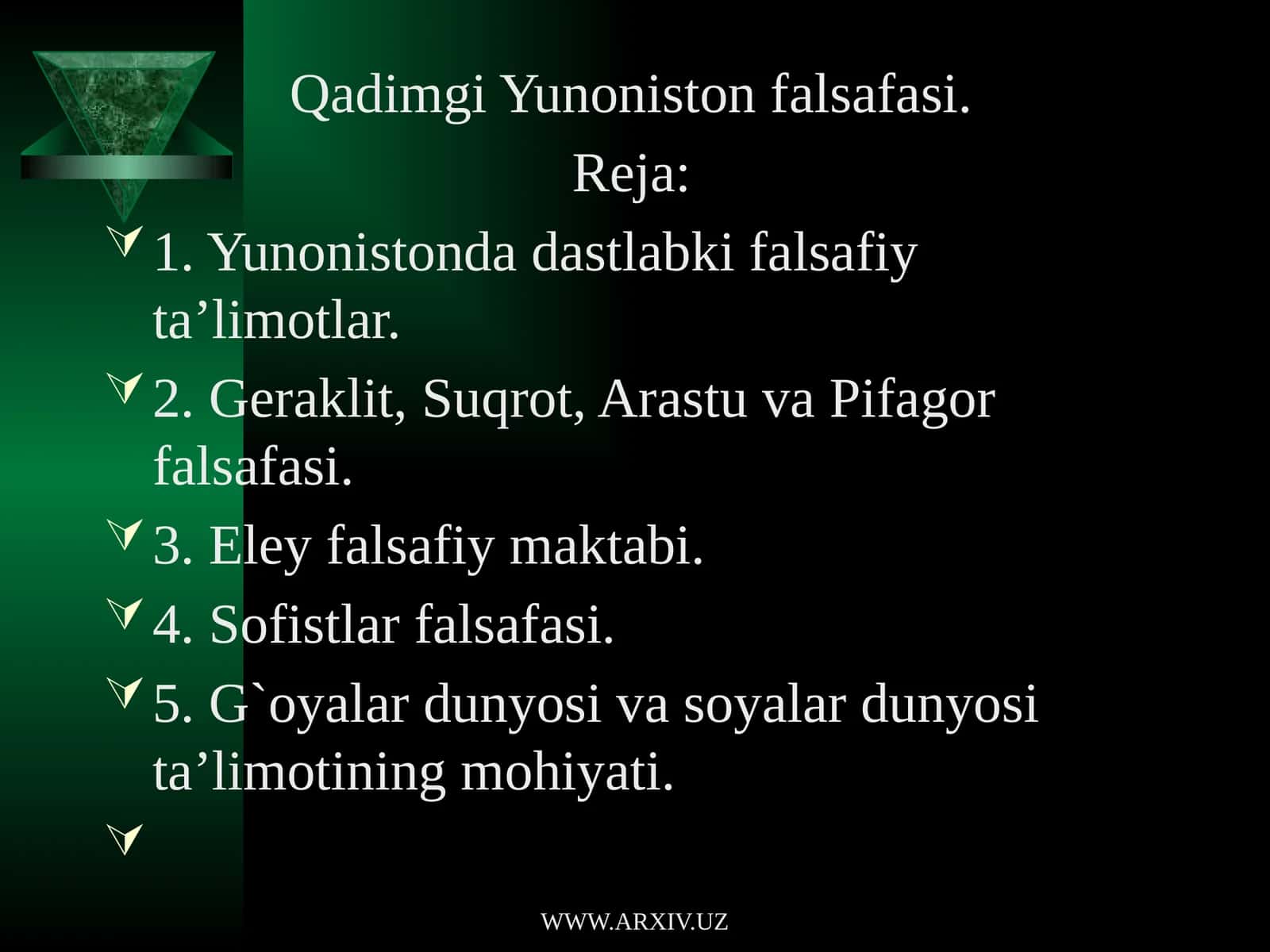 Qadimgi Yunoniston falsafasi.

Reja:

1. Yunonistonda dastlabki falsafiy ta’limotlar.

2. Geraklit, Suqrot, Arastu va Pifagor falsafasi.

3. Eley falsafiy maktabi.

4. Sofistlar falsafasi.

5. G`oyalar dunyosi va soyalar dunyosi ta’limotining mohiyati.

WWW.ARXIV.UZ